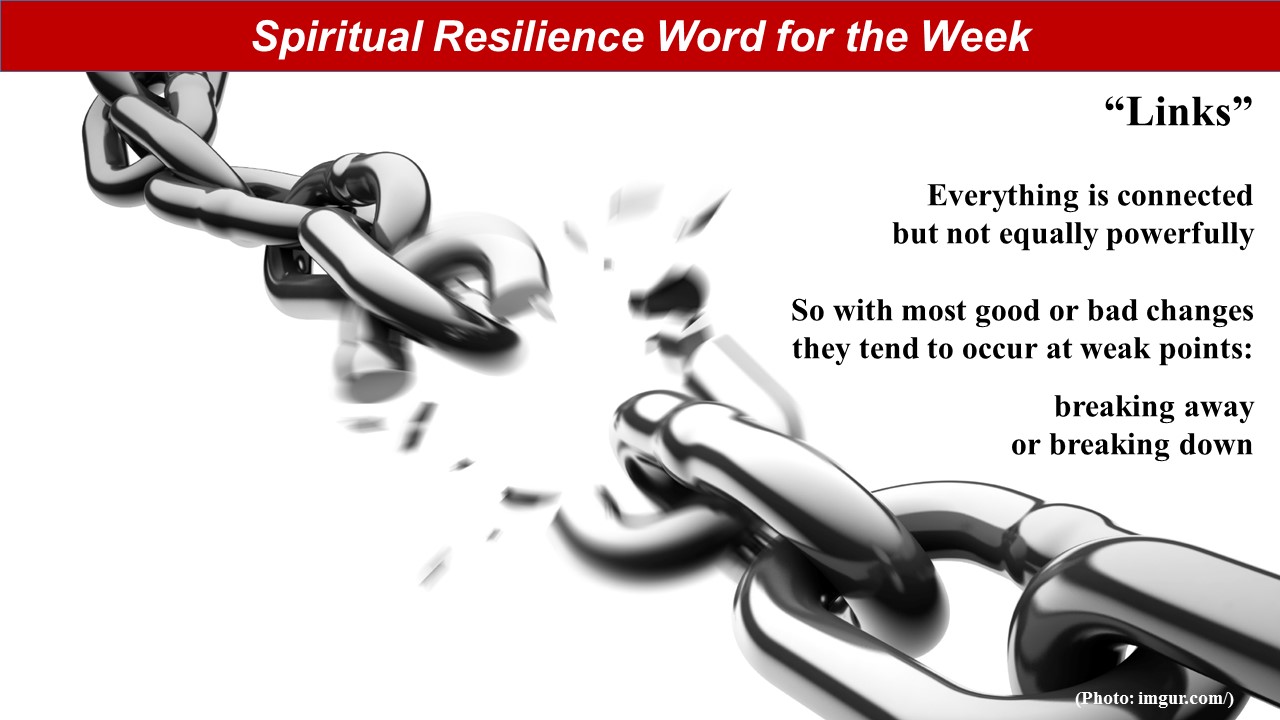 Spiritual Resilience Word for the Week

“Links”

Everything is connected
but not equally powerfully

So with most good or bad changes
they tend to occur at weak points:

breaking away
or breaking down

(Photo: imgur.com/)